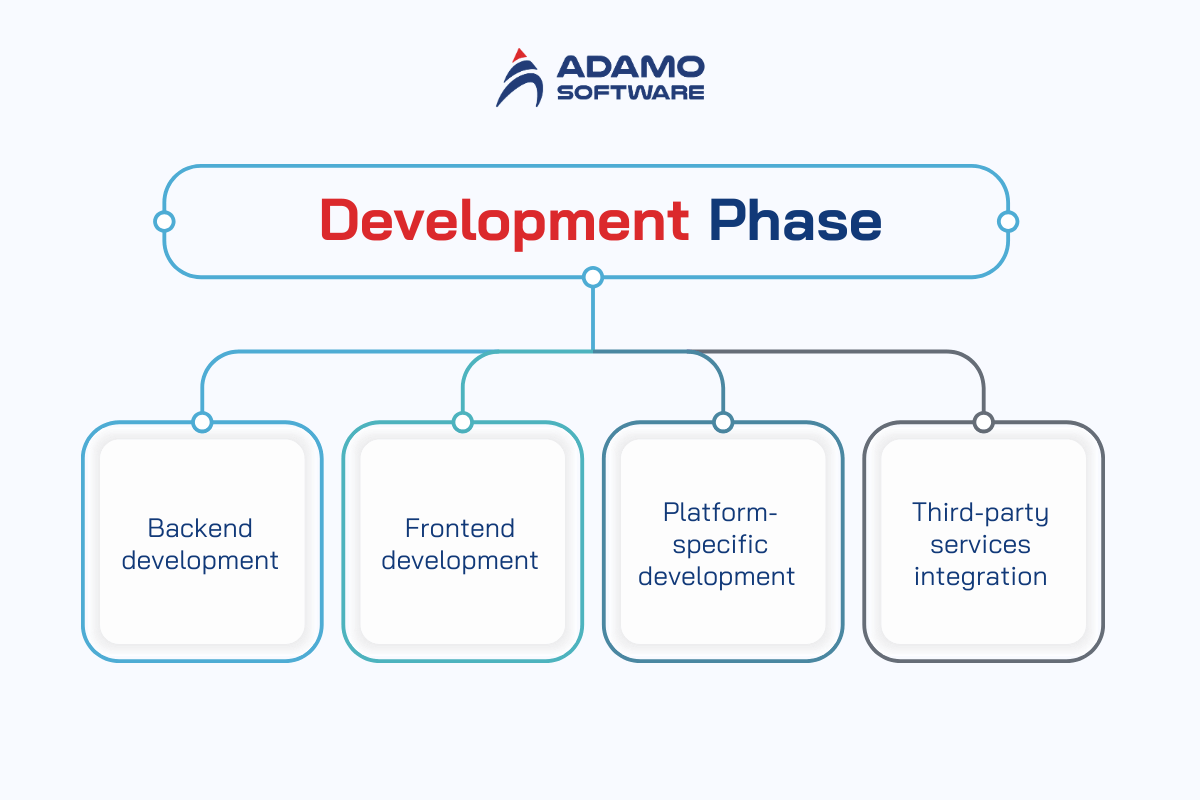 ADAMO SOFTWARE

Development Phase

Backend development

Frontend development

Platform-specific development

Third-party services integration